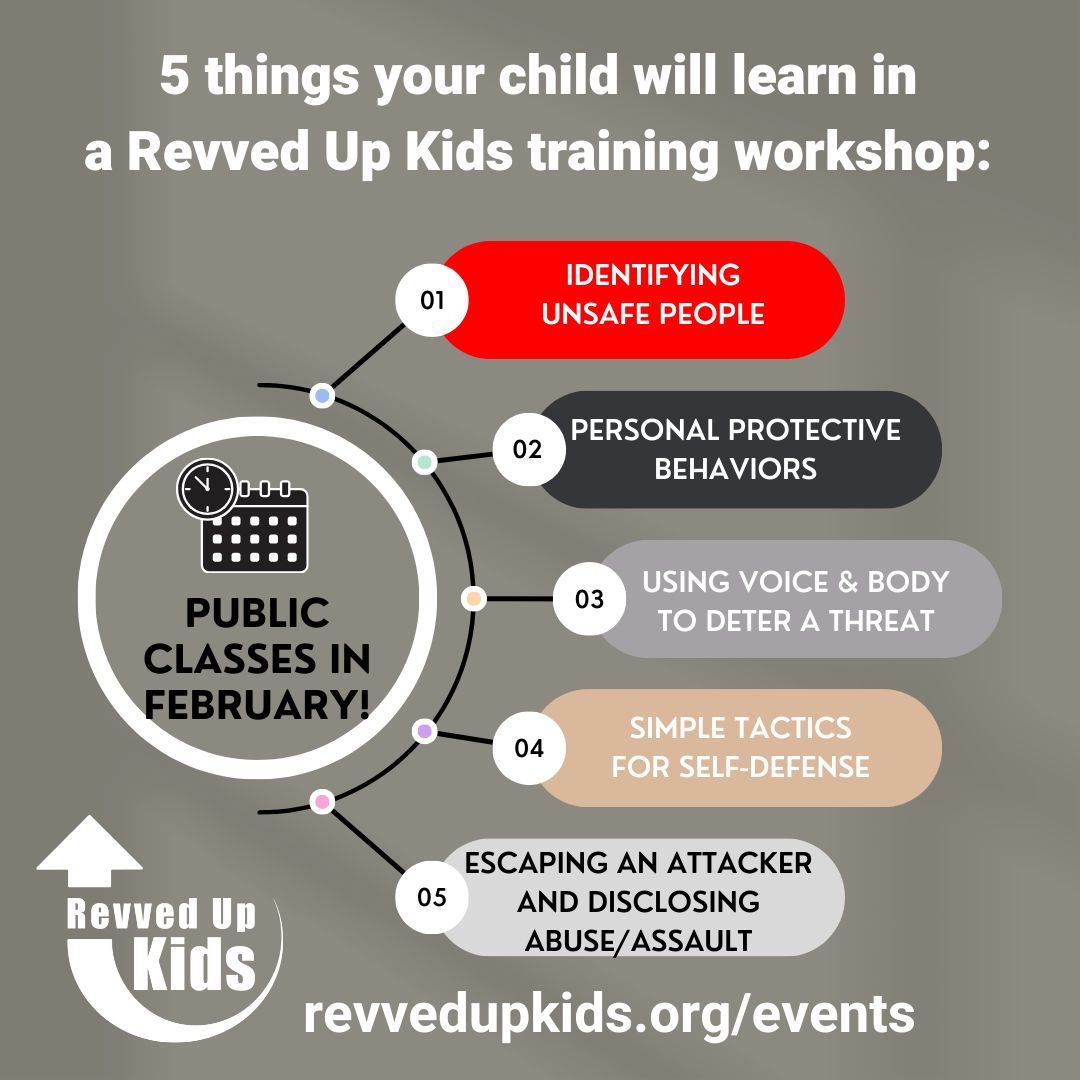 5 things your child will learn in a Revved Up Kids training workshop:

PUBLIC CLASSES IN FEBRUARY!

01 IDENTIFYING UNSAFE PEOPLE

02 PERSONAL PROTECTIVE BEHAVIORS

03 USING VOICE & BODY TO DETER A THREAT

04 SIMPLE TACTICS FOR SELF-DEFENSE

05 ESCAPING AN ATTACKER AND DISCLOSING ABUSE/ASSAULT

Revved Up Kids

revvedupkids.org/events